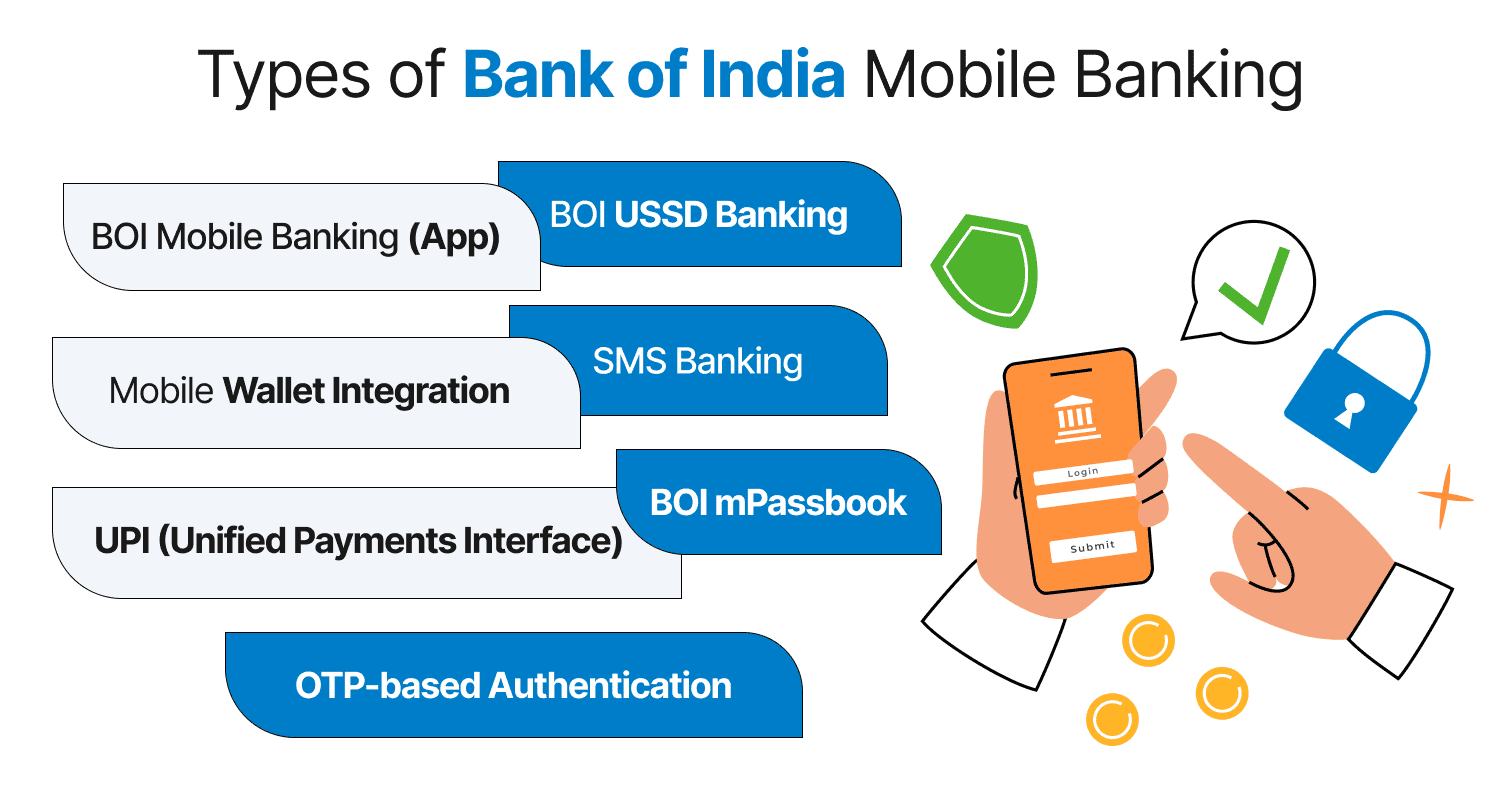 Types of Bank of India Mobile Banking

BOI Mobile Banking (App)

BOI USSD Banking

Mobile Wallet Integration

SMS Banking

UPI (Unified Payments Interface)

BOI mPassbook

OTP-based Authentication

Login

Submit